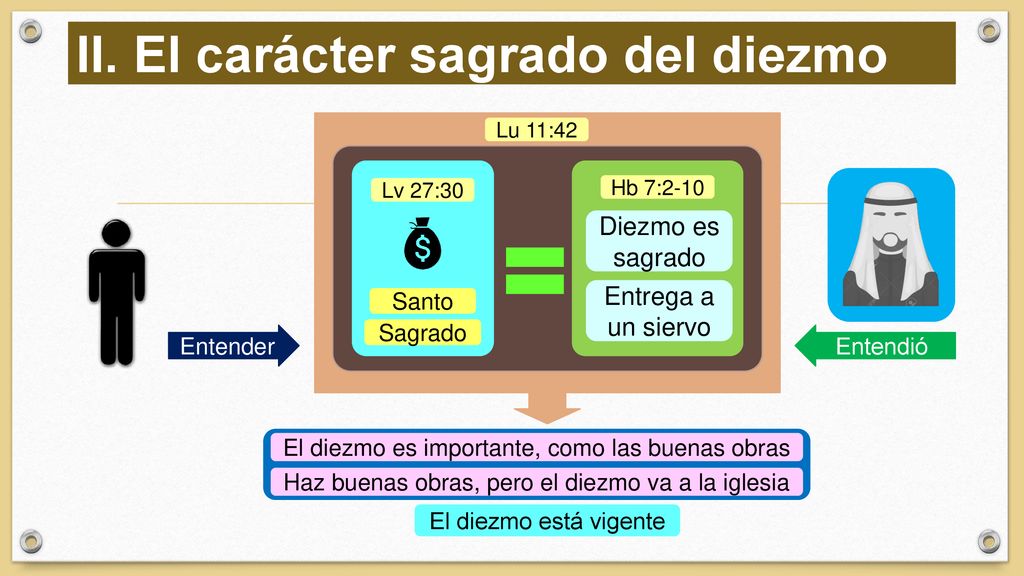 II. El carácter sagrado del diezmo

Lu 11:42

Lv 27:30

$

Santo

Sagrado

Hb 7:2-10

Diezmo es sagrado

Entrega a un siervo

Entender

Entendió

El diezmo es importante, como las buenas obras

Haz buenas obras, pero el diezmo va a la iglesia

El diezmo está vigente